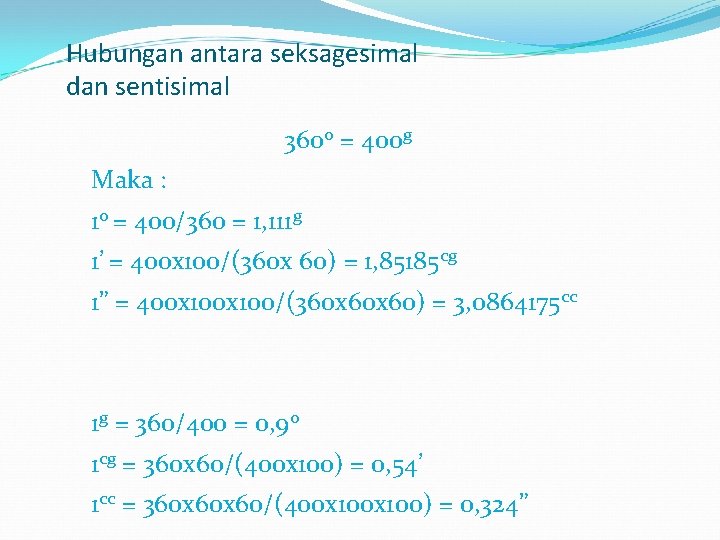 Hubungan antara seksagesimal dan sentisimal

$360^o = 400^g$

Maka :

$1^o = 400/360 = 1,111^g$

$1' = 400x100/(360x 60) = 1,85185^{cg}$

$1'' = 400x100x100/(360x60x60) = 3,0864175^{cc}$

$1^g = 360/400 = 0,9^o$

$1^{cg} = 360x60/(400x100) = 0,54'$

$1^{cc} = 360x60x60/(400x100x100) = 0,324''$